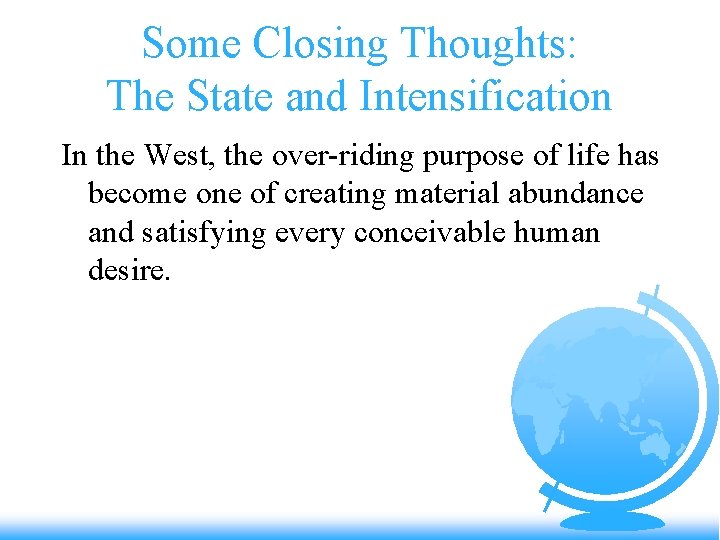 Some Closing Thoughts:
The State and Intensification

In the West, the over-riding purpose of life has become one of creating material abundance and satisfying every conceivable human desire.